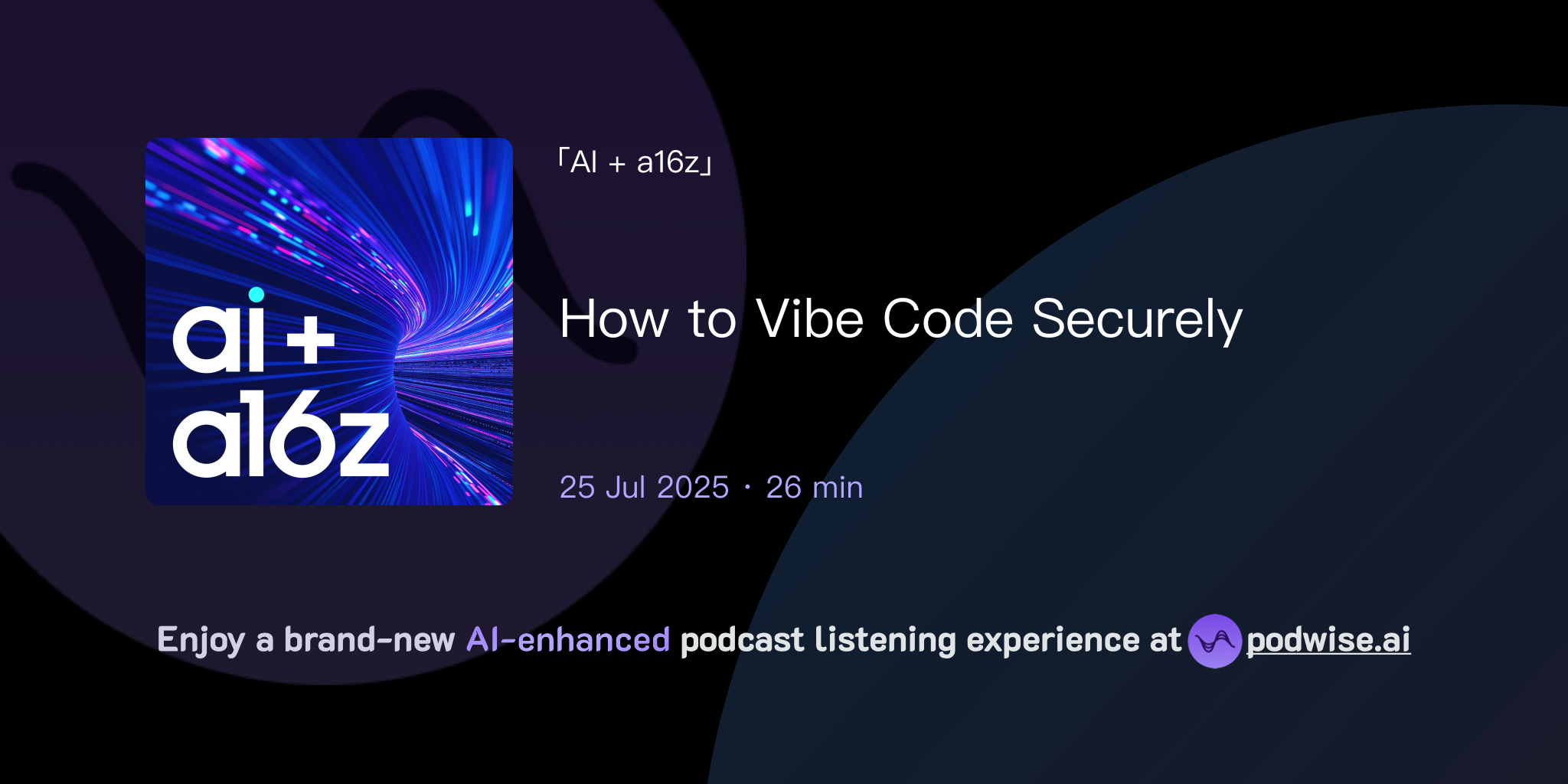 ai +
a16z

「AI + a16z」

How to Vibe Code Securely

25 Jul 2025 · 26 min

Enjoy a brand-new AI-enhanced podcast listening experience at podwise.ai